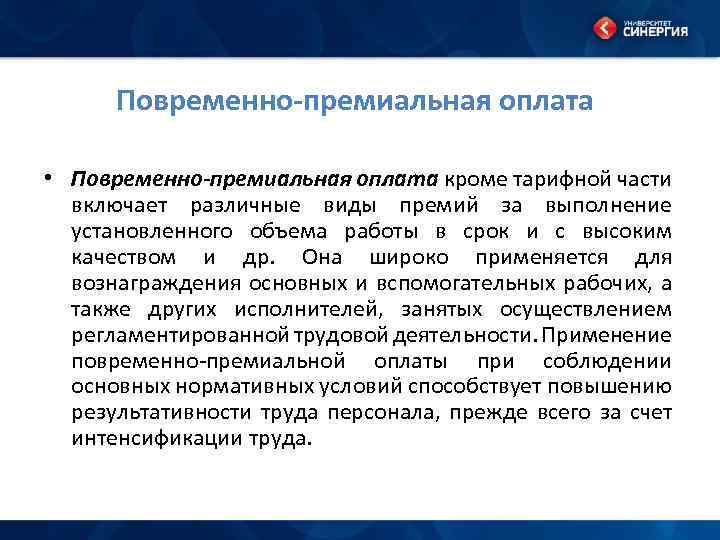 УНИВЕРСИТЕТ СИНЕРГИЯ

Повременно-премиальная оплата

• Повременно-премиальная оплата кроме тарифной части включает различные виды премий за выполнение установленного объема работы в срок и с высоким качеством и др. Она широко применяется для вознаграждения основных и вспомогательных рабочих, а также других исполнителей, занятых осуществлением регламентированной трудовой деятельности. Применение повременно-премиальной оплаты при соблюдении основных нормативных условий способствует повышению результативности труда персонала, прежде всего за счет интенсификации труда.